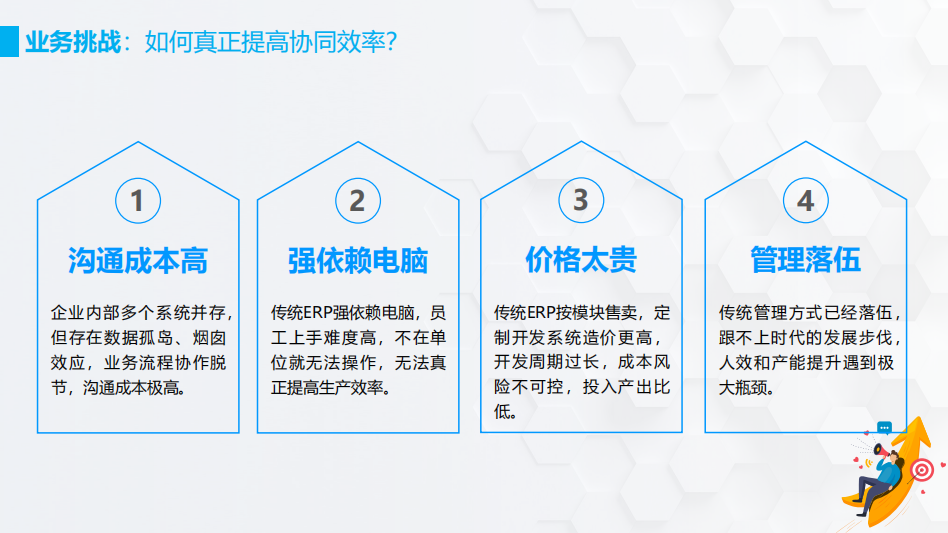 业务挑战：如何真正提高协同效率?

1

沟通成本高

企业内部多个系统并存，但存在数据孤岛、烟囱效应，业务流程协作脱节，沟通成本极高。

2

强依赖电脑

传统ERP强依赖电脑，员工上手难度高，不在单位就无法操作，无法真正提高生产效率。

3

价格太贵

传统ERP按模块售卖，定制开发系统造价更高，开发周期过长，成本风险不可控，投入产出比低。

4

管理落伍

传统管理方式已经落伍，跟不上时代的发展步伐，人效和产能提升遇到极大瓶颈。